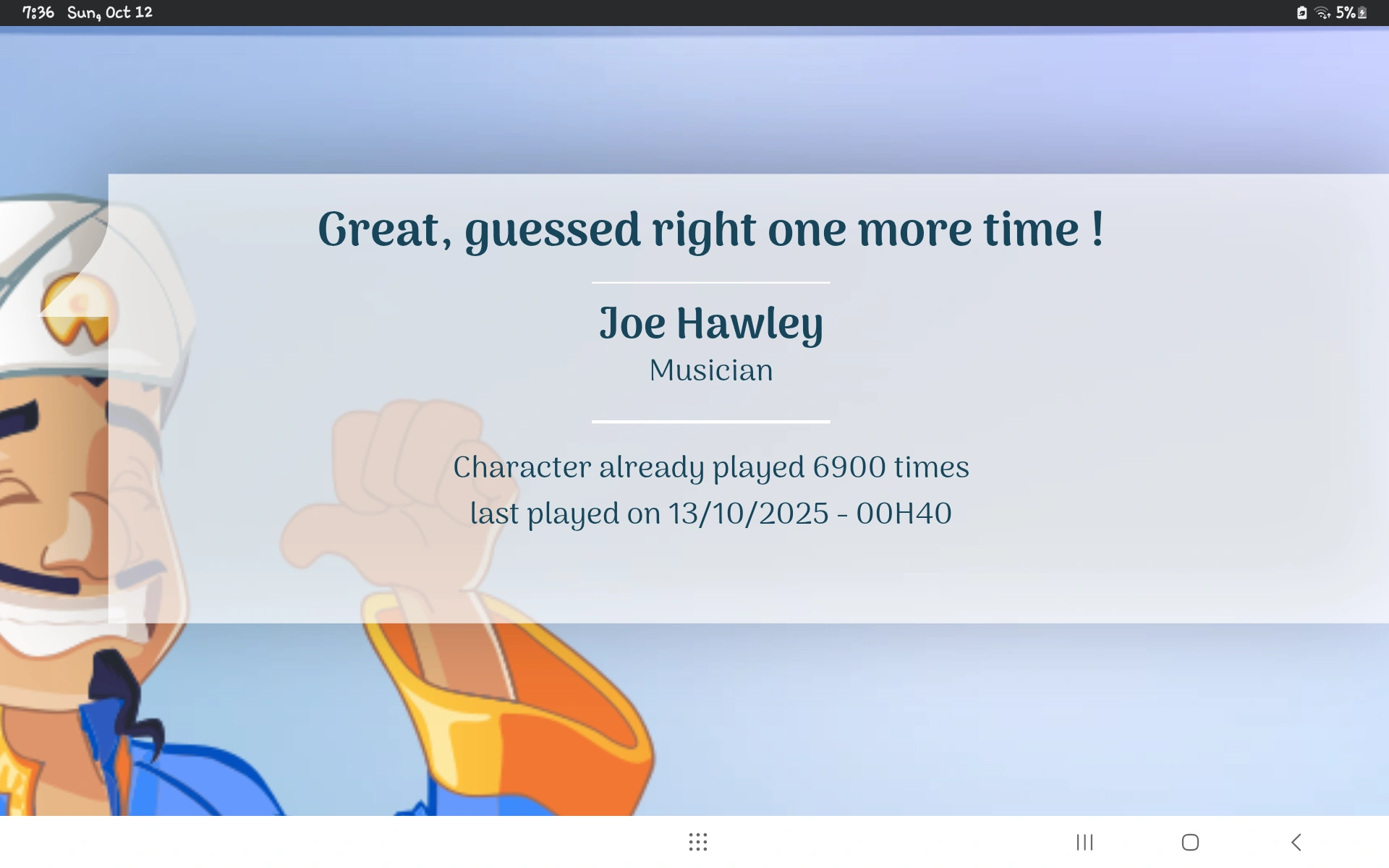 7:36 Sun, Oct 12

5%

Great, guessed right one more time !

Joe Hawley
Musician

Character already played 6900 times
last played on 13/10/2025 - 00H40